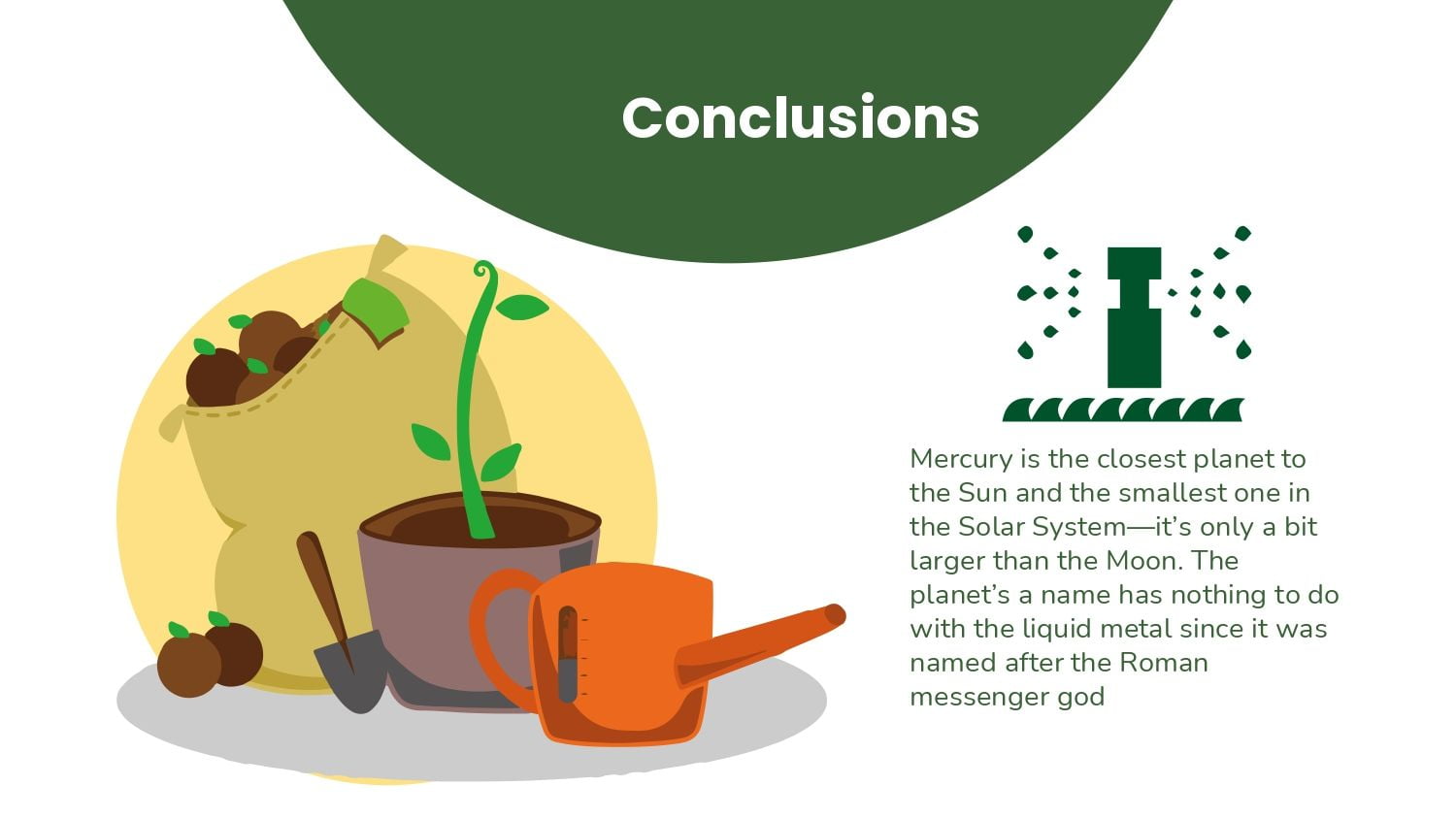 Conclusions

Mercury is the closest planet to the Sun and the smallest one in the Solar System—it's only a bit larger than the Moon. The planet's a name has nothing to do with the liquid metal since it was named after the Roman messenger god